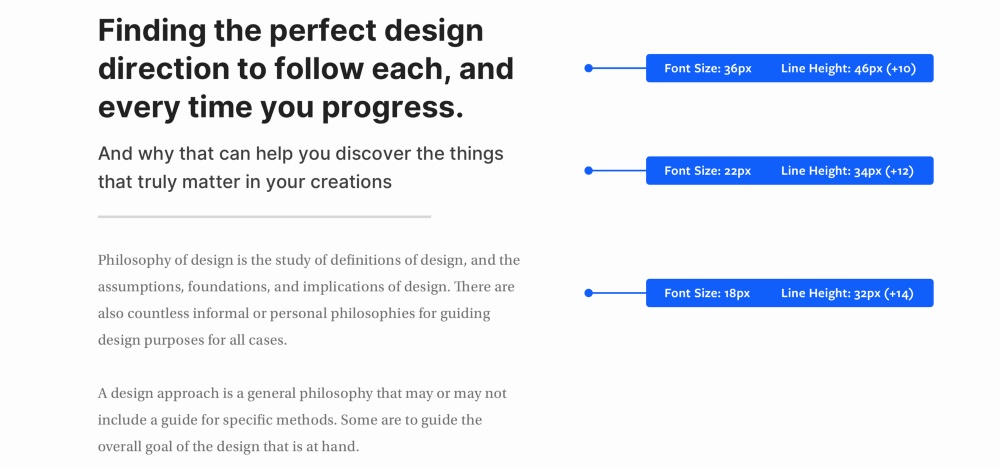 Finding the perfect design direction to follow each, and every time you progress.

Font Size: 36px Line Height: 46px (+10)

And why that can help you discover the things that truly matter in your creations

Font Size: 22px Line Height: 34px (+12)

Philosophy of design is the study of definitions of design, and the assumptions, foundations, and implications of design. There are also countless informal or personal philosophies for guiding design purposes for all cases.

Font Size: 18px Line Height: 32px (+14)

A design approach is a general philosophy that may or may not include a guide for specific methods. Some are to guide the overall goal of the design that is at hand.